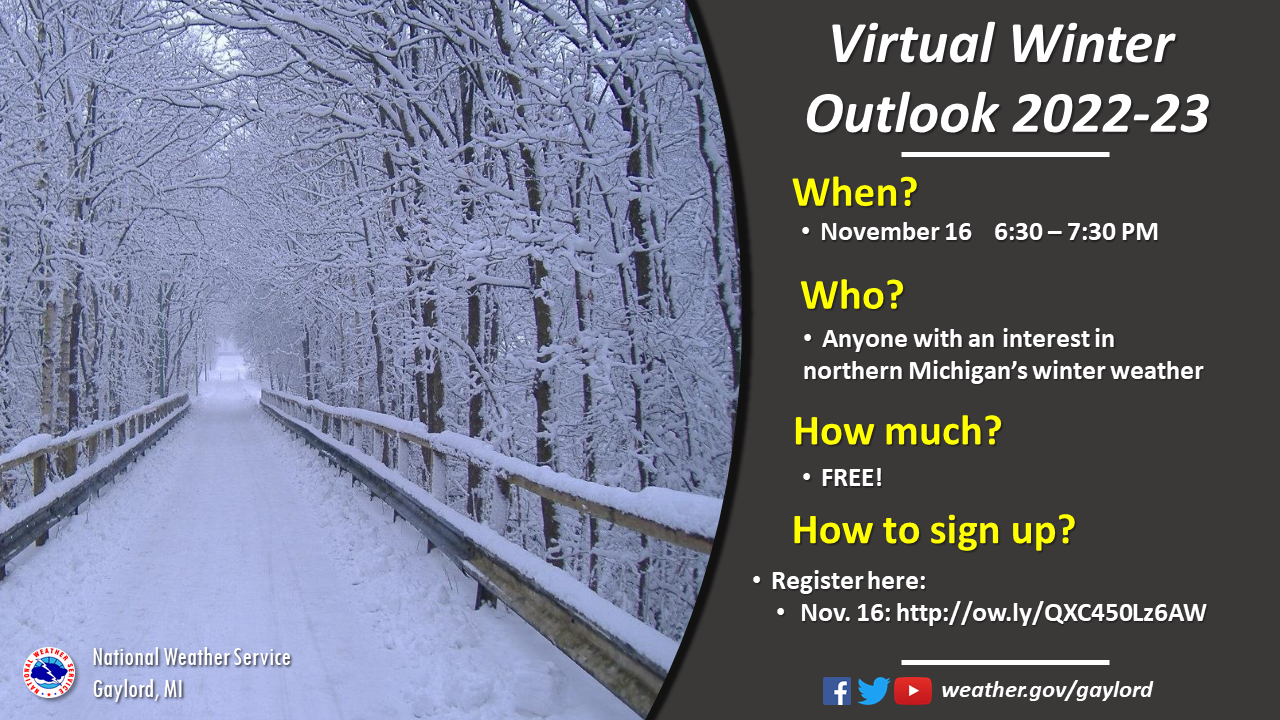 Virtual Winter Outlook 2022-23

When?

• November 16 6:30 – 7:30 PM

Who?

• Anyone with an interest in northern Michigan's winter weather

How much?

• FREE!

How to sign up?

• Register here:
  • Nov. 16: http://ow.ly/QXC450Lz6AW

weather.gov/gaylord

NATIONAL WEATHER SERVICE

National Weather Service
Gaylord, MI